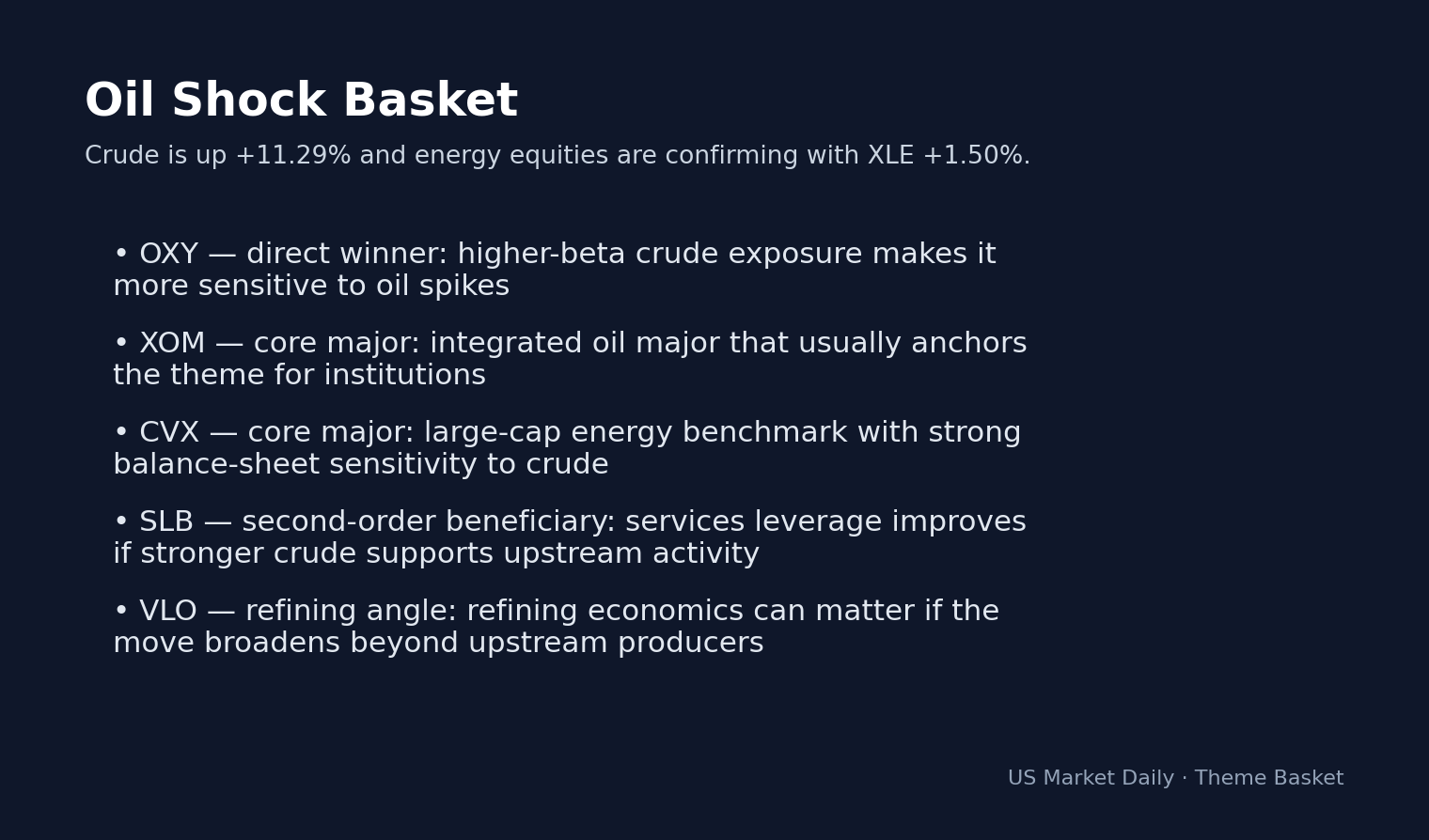 Oil Shock Basket

Crude is up +11.29% and energy equities are confirming with XLE +1.50%.

• OXY — direct winner: higher-beta crude exposure makes it more sensitive to oil spikes

• XOM — core major: integrated oil major that usually anchors the theme for institutions

• CVX — core major: large-cap energy benchmark with strong balance-sheet sensitivity to crude

• SLB — second-order beneficiary: services leverage improves if stronger crude supports upstream activity

• VLO — refining angle: refining economics can matter if the move broadens beyond upstream producers

US Market Daily · Theme Basket